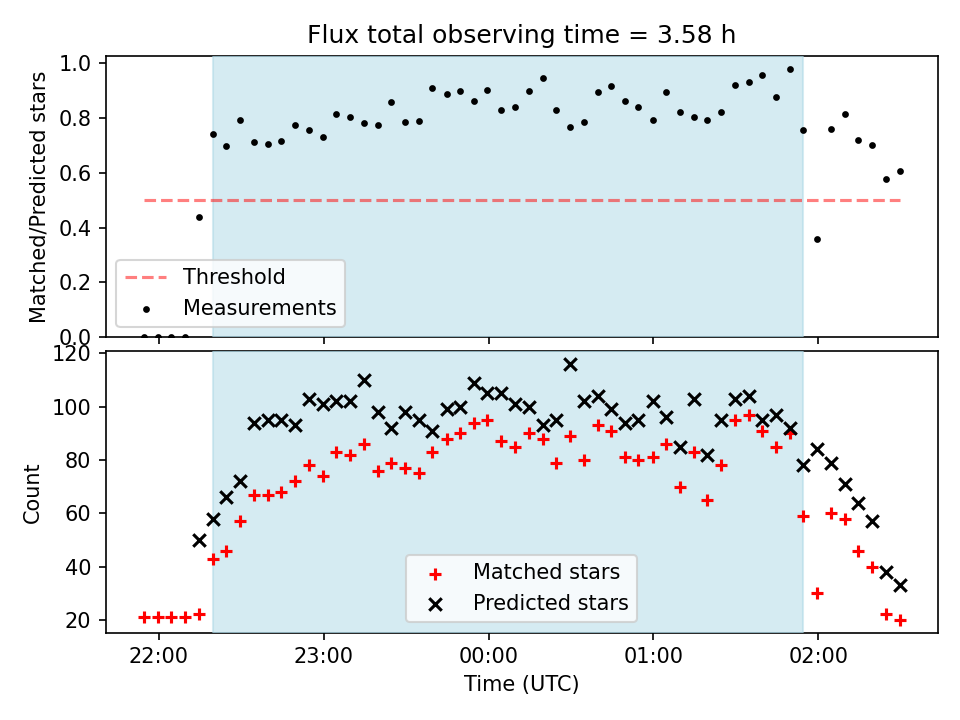 Flux total observing time = 3.58 h

Matched/Predicted stars

1.0
0.8
0.6
0.4
0.2
0.0

Threshold
Measurements

Count

120
100
80
60
40
20

Matched stars
Predicted stars

22:00
23:00
00:00
01:00
02:00

Time (UTC)